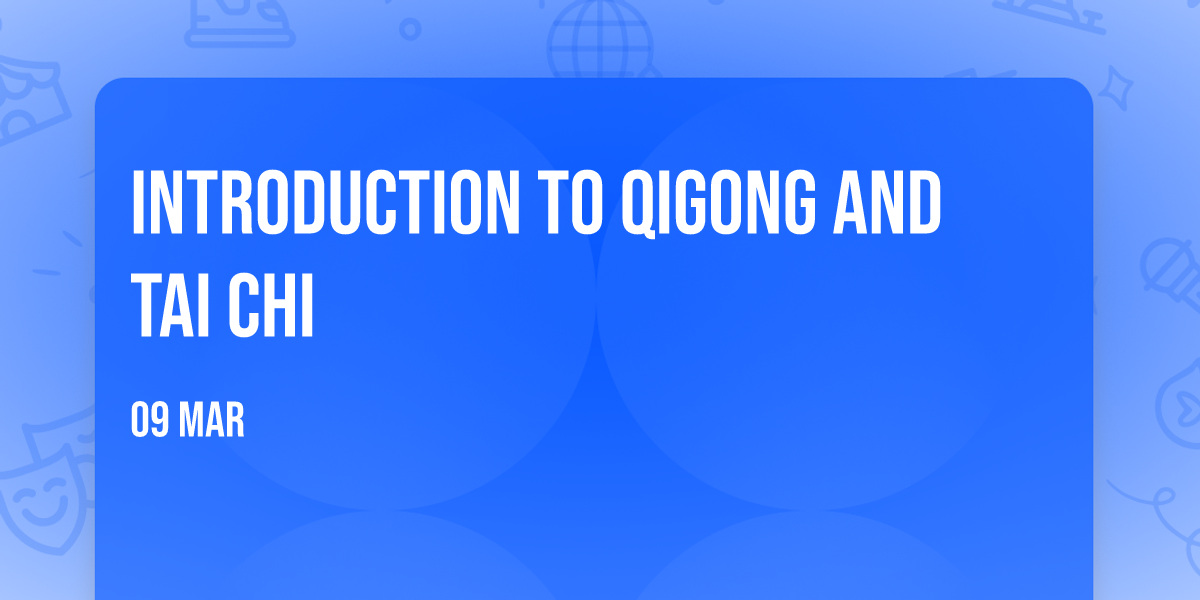 INTRODUCTION TO QIGONG AND TAI CHI

09 MAR